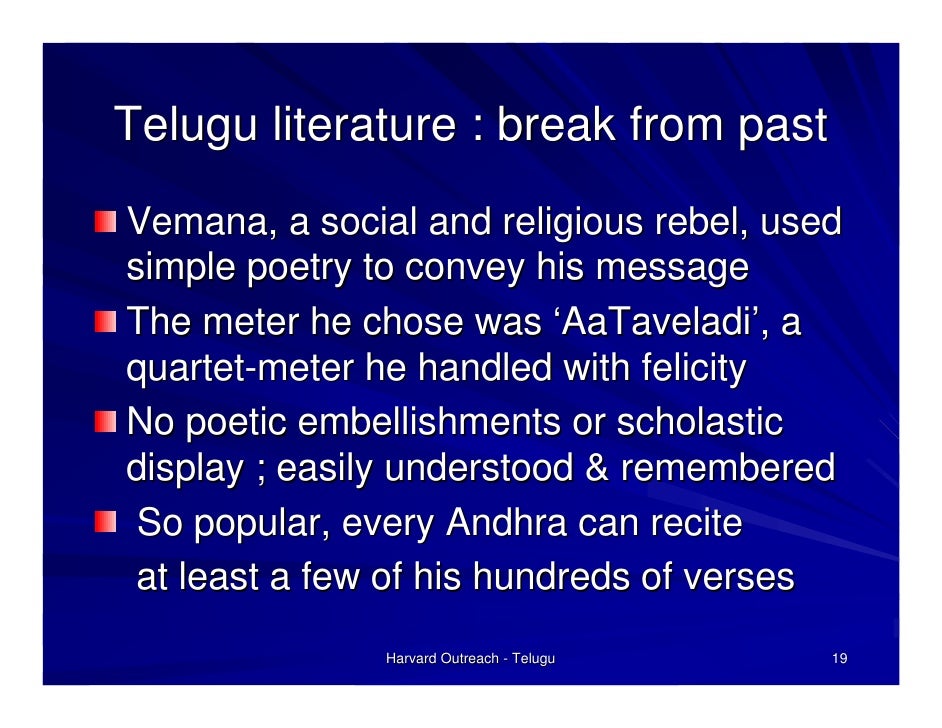 Telugu literature : break from past

Vemana, a social and religious rebel, used simple poetry to convey his message

The meter he chose was ‘AaTaveladi’, a quartet-meter he handled with felicity

No poetic embellishments or scholastic display ; easily understood & remembered

So popular, every Andhra can recite at least a few of his hundreds of verses

Harvard Outreach - Telugu

19